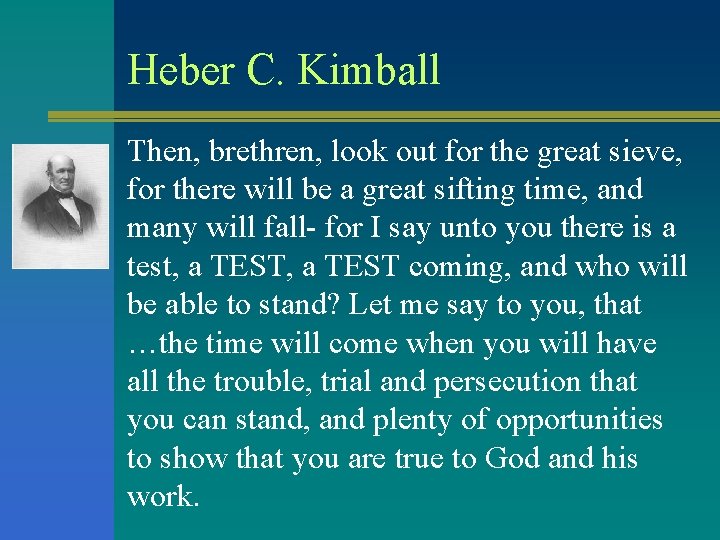 Heber C. Kimball

Then, brethren, look out for the great sieve, for there will be a great sifting time, and many will fall- for I say unto you there is a test, a TEST, a TEST coming, and who will be able to stand? Let me say to you, that …the time will come when you will have all the trouble, trial and persecution that you can stand, and plenty of opportunities to show that you are true to God and his work.